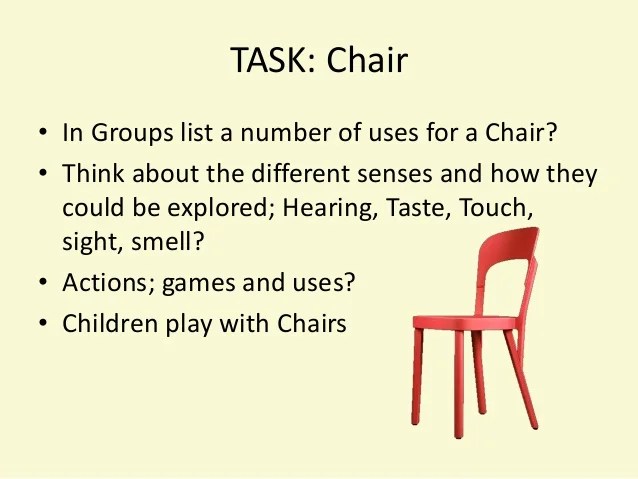 TASK: Chair

• In Groups list a number of uses for a Chair?
• Think about the different senses and how they could be explored; Hearing, Taste, Touch, sight, smell?
• Actions; games and uses?
• Children play with Chairs